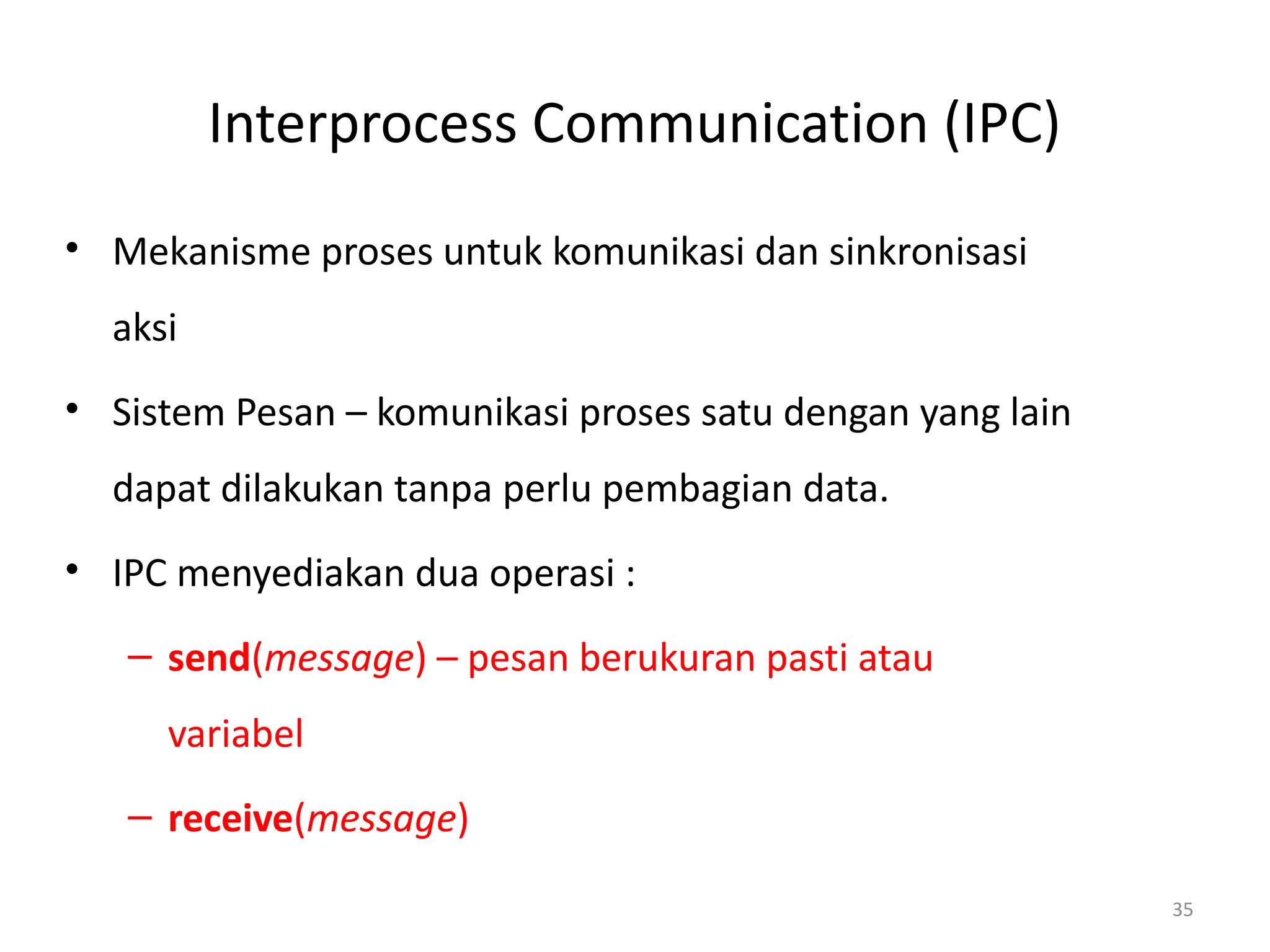 Interprocess Communication (IPC)

• Mekanisme proses untuk komunikasi dan sinkronisasi aksi

• Sistem Pesan – komunikasi proses satu dengan yang lain dapat dilakukan tanpa perlu pembagian data.

• IPC menyediakan dua operasi :

– send(message) – pesan berukuran pasti atau variabel

– receive(message)

35